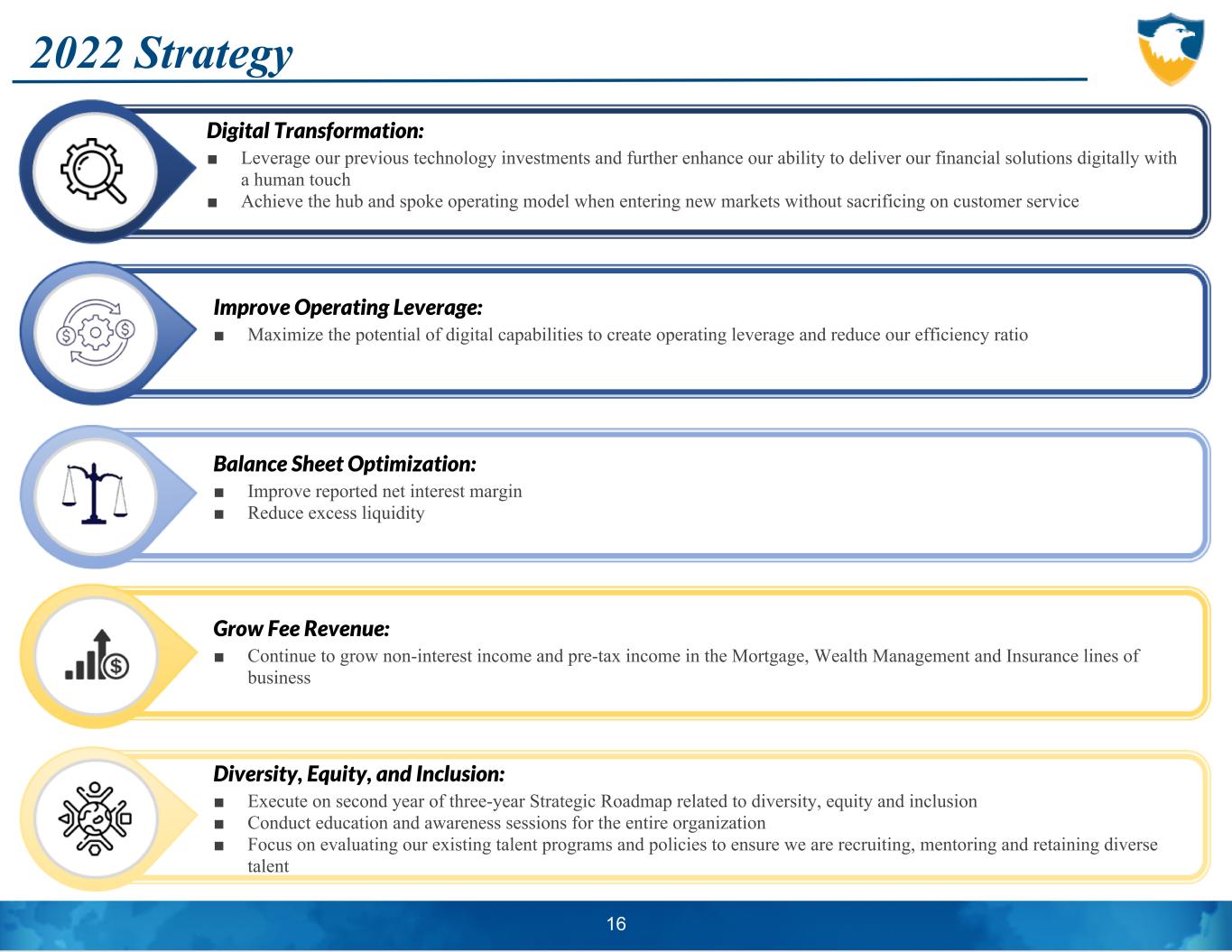 2022 Strategy

Digital Transformation:

■ Leverage our previous technology investments and further enhance our ability to deliver our financial solutions digitally with a human touch
■ Achieve the hub and spoke operating model when entering new markets without sacrificing on customer service

Improve Operating Leverage:

■ Maximize the potential of digital capabilities to create operating leverage and reduce our efficiency ratio

Balance Sheet Optimization:

■ Improve reported net interest margin
■ Reduce excess liquidity

Grow Fee Revenue:

■ Continue to grow non-interest income and pre-tax income in the Mortgage, Wealth Management and Insurance lines of business

Diversity, Equity, and Inclusion:

■ Execute on second year of three-year Strategic Roadmap related to diversity, equity and inclusion
■ Conduct education and awareness sessions for the entire organization
■ Focus on evaluating our existing talent programs and policies to ensure we are recruiting, mentoring and retaining diverse talent

16